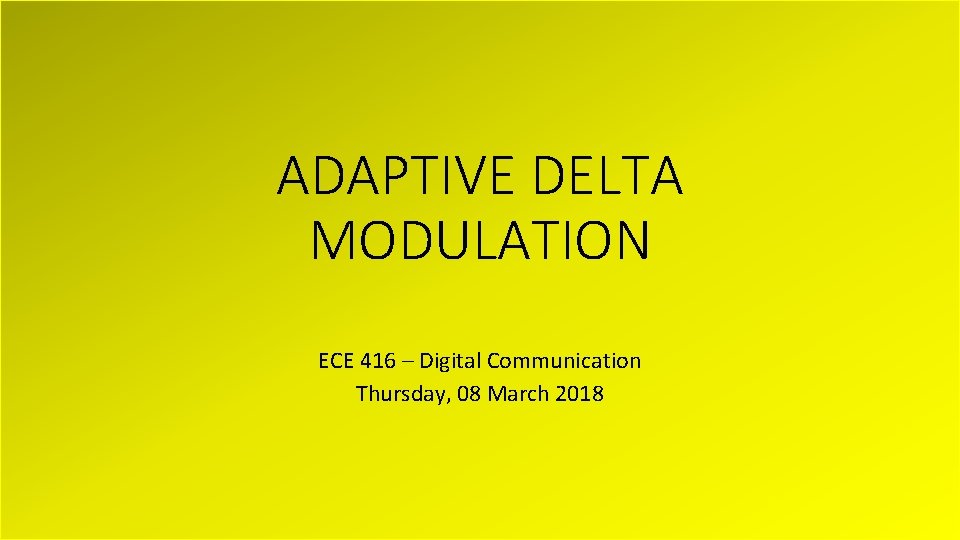 ADAPTIVE DELTA MODULATION

ECE 416 – Digital Communication
Thursday, 08 March 2018